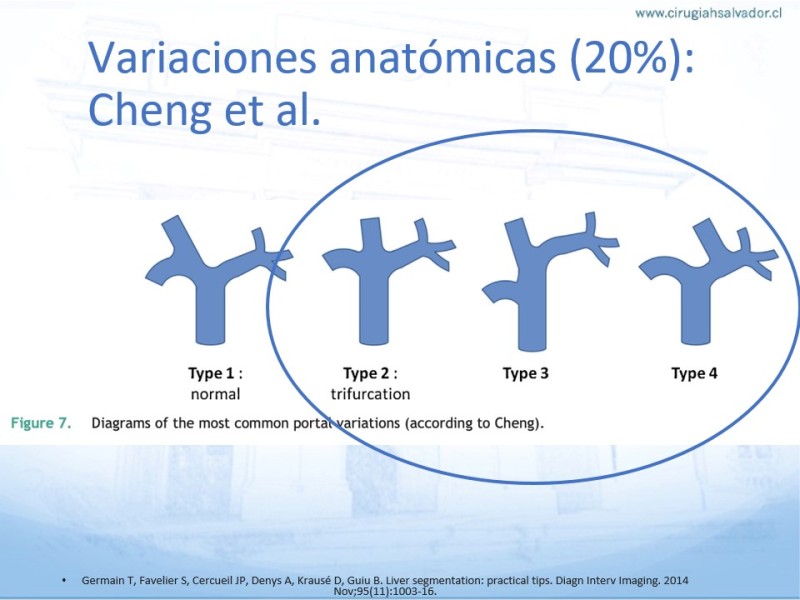 www.cirugiahsalvador.cl

Variaciones anatómicas (20%): Cheng et al.

Type 1 : normal

Type 2 : trifurcation

Type 3

Type 4

Figure 7. Diagrams of the most common portal variations (according to Cheng).

• Germain T, Favelier S, Cercueil JP, Denys A, Krausé D, Guiu B. Liver segmentation: practical tips. Diagn Interv Imaging. 2014 Nov;95(11):1003-16.